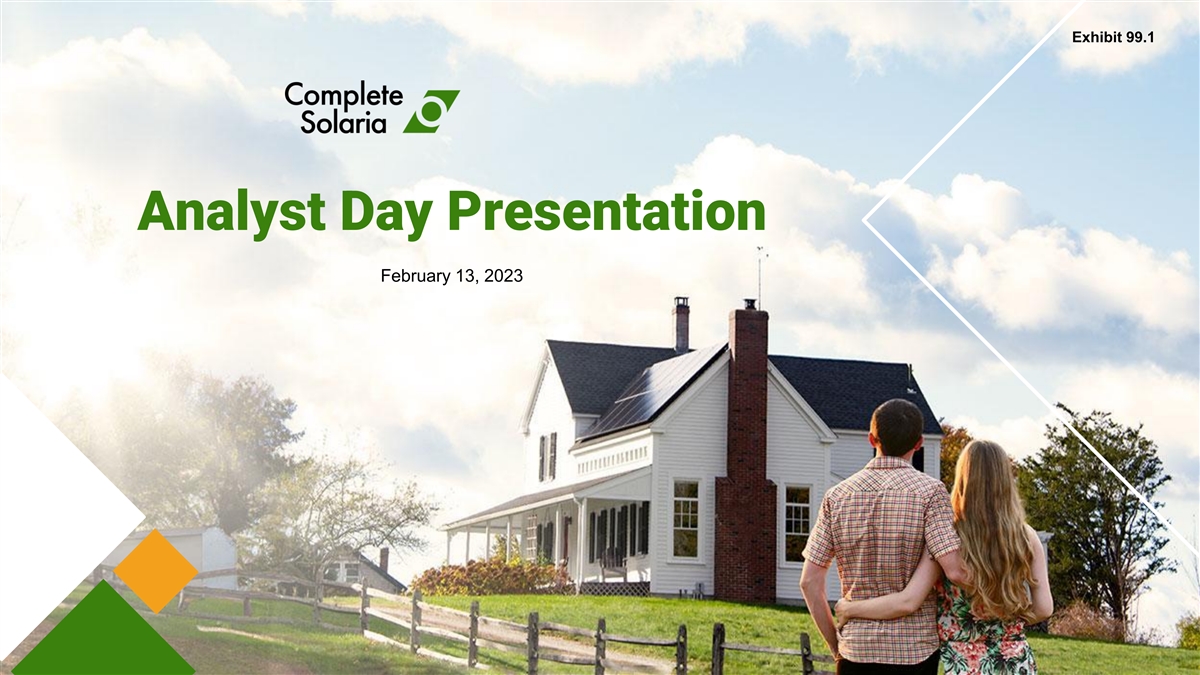 Exhibit 99.1

Complete Solaria

Analyst Day Presentation

February 13, 2023